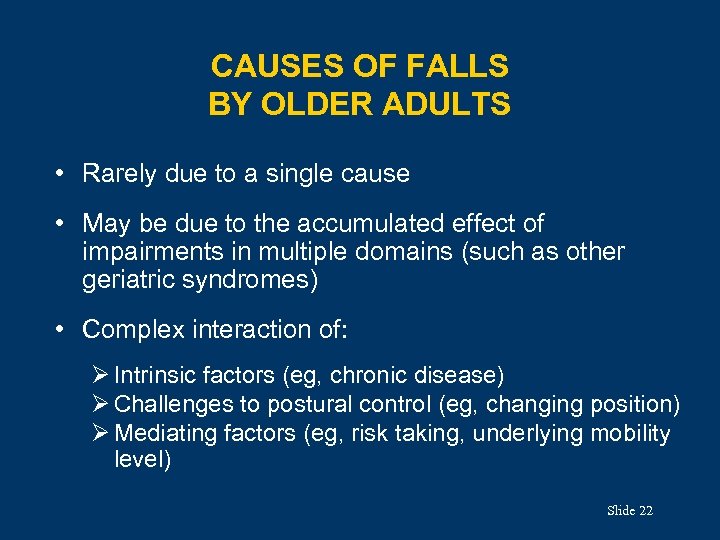 CAUSES OF FALLS
BY OLDER ADULTS

• Rarely due to a single cause

• May be due to the accumulated effect of impairments in multiple domains (such as other geriatric syndromes)

• Complex interaction of:

➢ Intrinsic factors (eg, chronic disease)
➢ Challenges to postural control (eg, changing position)
➢ Mediating factors (eg, risk taking, underlying mobility level)

Slide 22